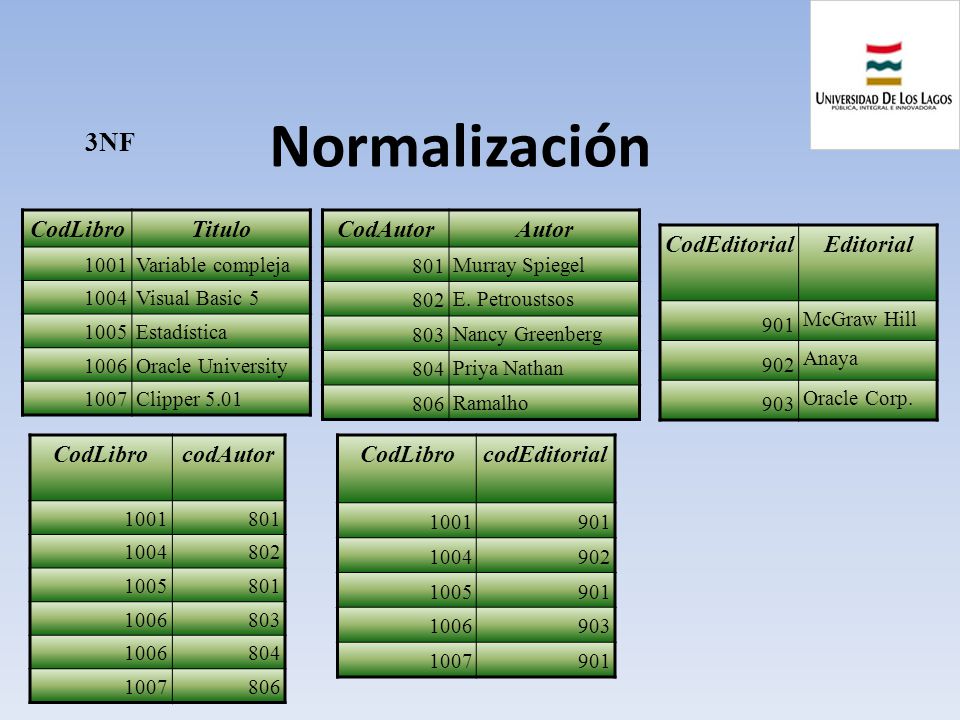 UNIVERSIDAD DE LOS LAGOS
PÚBLICA, INTEGRAL E INNOVADORA

3NF

Normalización

| CodLibro | Titulo |
|---|---|
| 1001 | Variable compleja |
| 1004 | Visual Basic 5 |
| 1005 | Estadística |
| 1006 | Oracle University |
| 1007 | Clipper 5.01 |

| CodAutor | Autor |
|---|---|
| 801 | Murray Spiegel |
| 802 | E. Petroustsos |
| 803 | Nancy Greenberg |
| 804 | Priya Nathan |
| 806 | Ramalho |

| CodEditorial | Editorial |
|---|---|
| 901 | McGraw Hill |
| 902 | Anaya |
| 903 | Oracle Corp. |

| CodLibro | codAutor |
|---|---|
| 1001 | 801 |
| 1004 | 802 |
| 1005 | 801 |
| 1006 | 803 |
| 1006 | 804 |
| 1007 | 806 |

| CodLibro | codEditorial |
|---|---|
| 1001 | 901 |
| 1004 | 902 |
| 1005 | 901 |
| 1006 | 903 |
| 1007 | 901 |